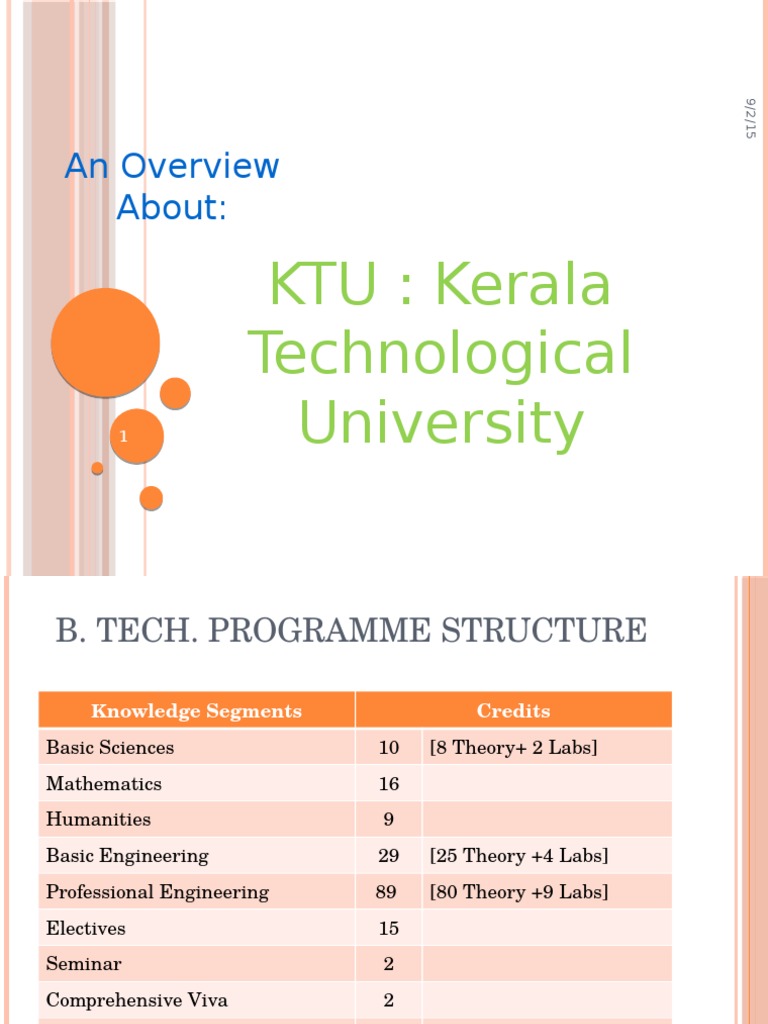 9/2/15

An Overview About:

KTU : Kerala Technological University

1

B. TECH. PROGRAMME STRUCTURE

| Knowledge Segments | Credits | |
|---|---|---|
| Basic Sciences | 10 | [8 Theory+ 2 Labs] |
| Mathematics | 16 | |
| Humanities | 9 | |
| Basic Engineering | 29 | [25 Theory +4 Labs] |
| Professional Engineering | 89 | [80 Theory +9 Labs] |
| Electives | 15 | |
| Seminar | 2 | |
| Comprehensive Viva | 2 | |